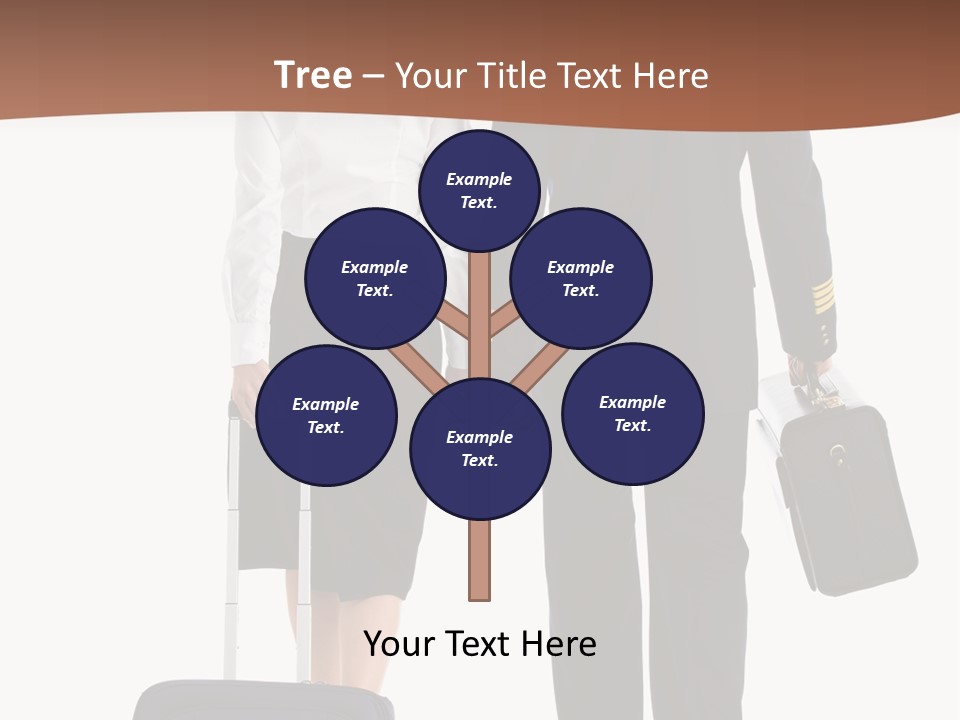 Tree – Your Title Text Here

Example Text.

Example Text.

Example Text.

Example Text.

Example Text.

Example Text.

Your Text Here